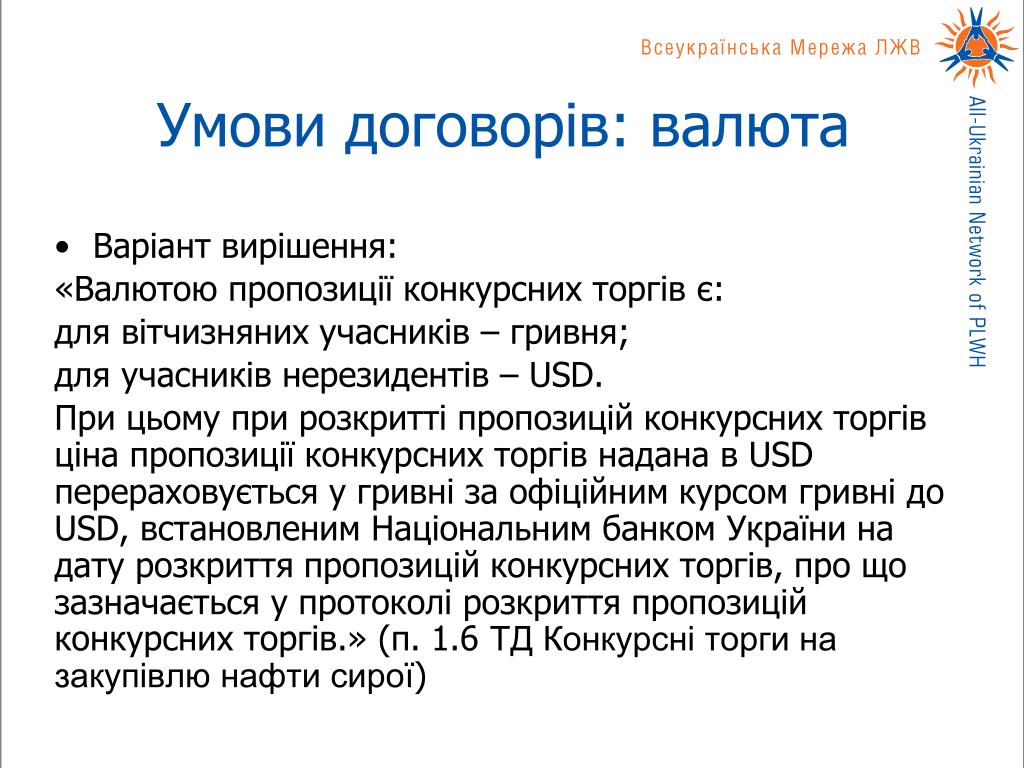 Всеукраїнська Мережа ЛЖВ

All-Ukrainian Network of PLWH

Умови договорів: валюта

• Варіант вирішення:
«Валютою пропозиції конкурсних торгів є:
для вітчизняних учасників – гривня;
для учасників нерезидентів – USD.
При цьому при розкритті пропозицій конкурсних торгів ціна пропозиції конкурсних торгів надана в USD перераховується у гривні за офіційним курсом гривні до USD, встановленим Національним банком України на дату розкриття пропозицій конкурсних торгів, про що зазначається у протоколі розкриття пропозицій конкурсних торгів.» (п. 1.6 ТД Конкурсні торги на закупівлю нафти сирої)